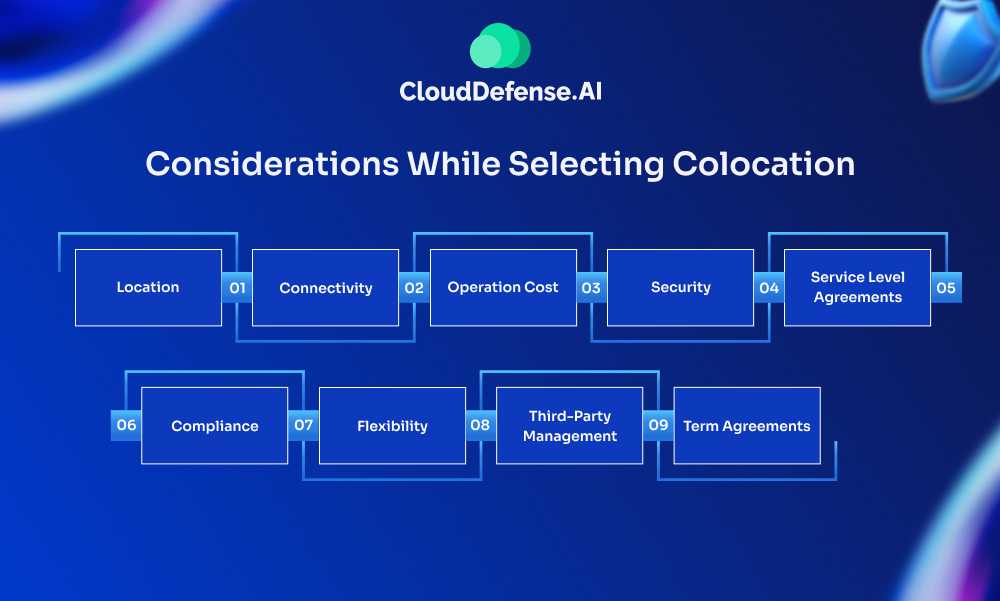 CloudDefense.AI

Considerations While Selecting Colocation

Location 01 Connectivity 02 Operation Cost 03 Security 04 Service Level Agreements 05

06 Compliance 07 Flexibility 08 Third-Party Management 09 Term Agreements